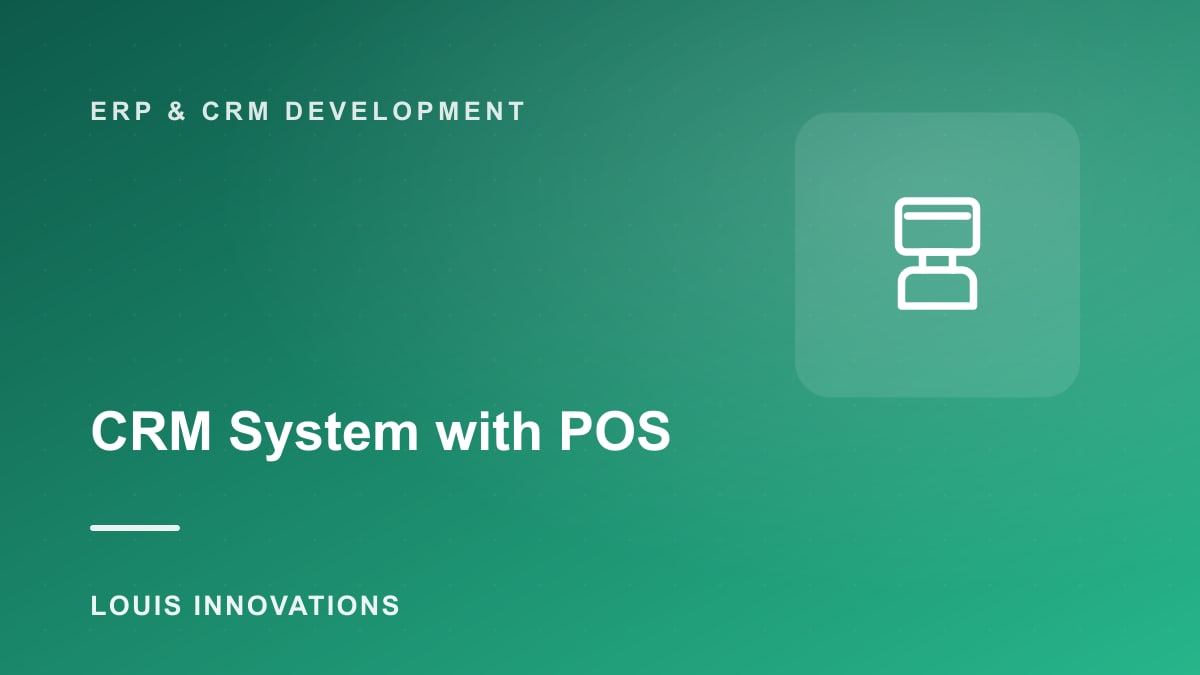 ERP & CRM DEVELOPMENT

CRM System with POS

LOUIS INNOVATIONS